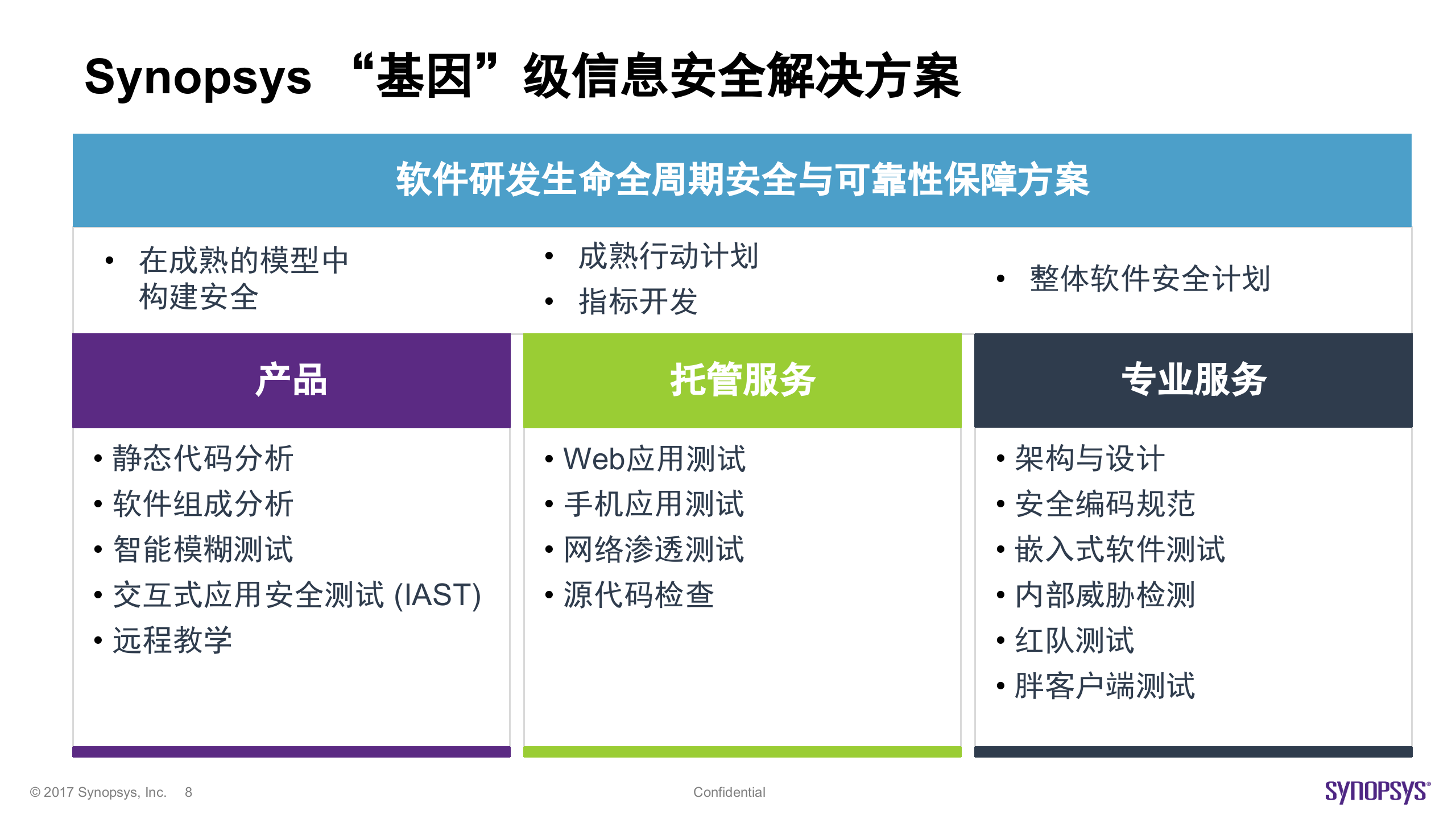 Synopsys “基因”级信息安全解决方案

软件研发生命全周期安全与可靠性保障方案

• 在成熟的模型中构建安全

• 成熟行动计划
• 指标开发

• 整体软件安全计划

产品

• 静态代码分析
• 软件组成分析
• 智能模糊测试
• 交互式应用安全测试 (IAST)
• 远程教学

托管服务

• Web应用测试
• 手机应用测试
• 网络渗透测试
• 源代码检查

专业服务

• 架构与设计
• 安全编码规范
• 嵌入式软件测试
• 内部威胁检测
• 红队测试
• 胖客户端测试

© 2017 Synopsys, Inc. 8

Confidential

SYNOPSYS®